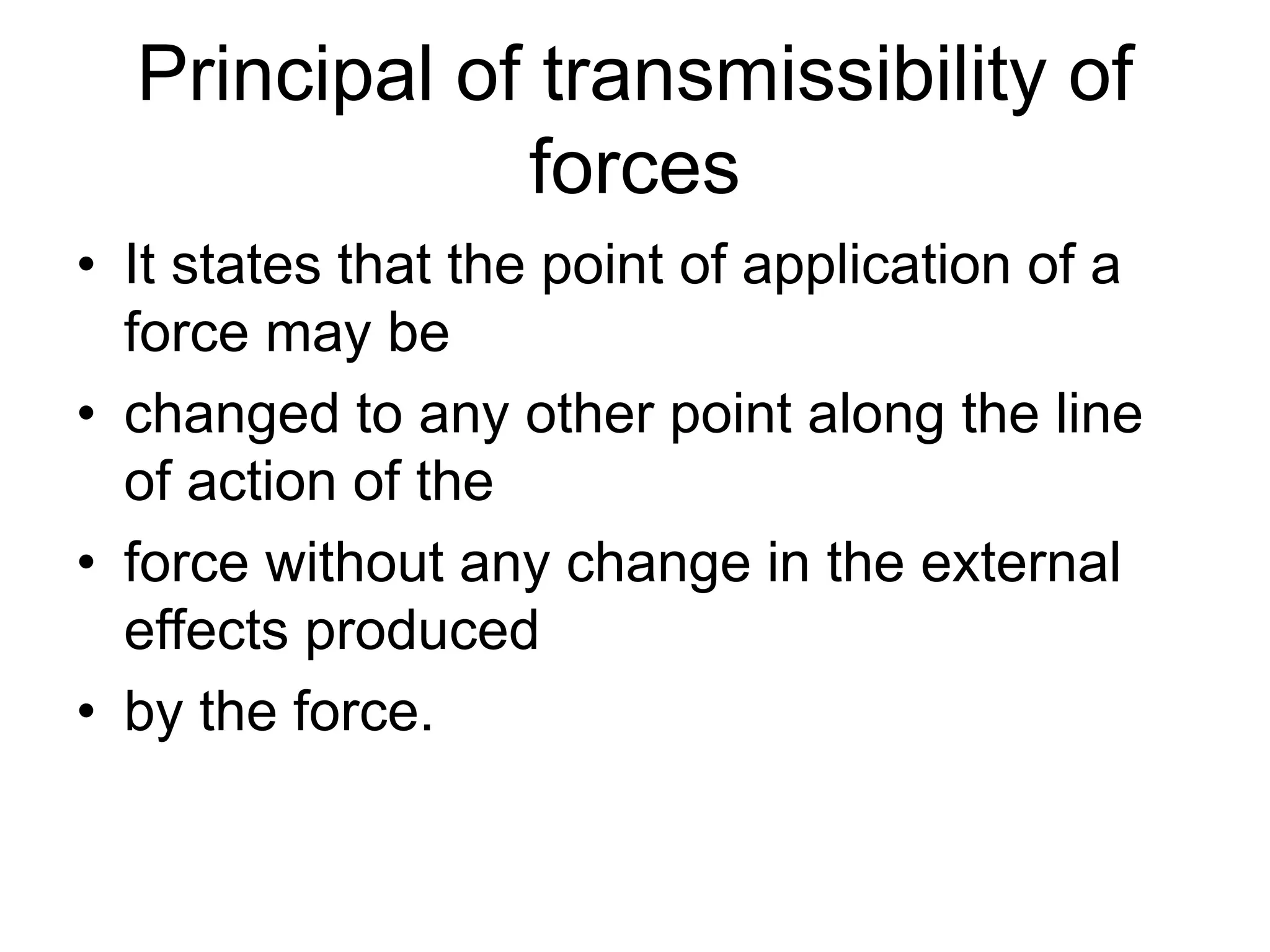 Principal of transmissibility of forces

• It states that the point of application of a force may be
• changed to any other point along the line of action of the
• force without any change in the external effects produced
• by the force.